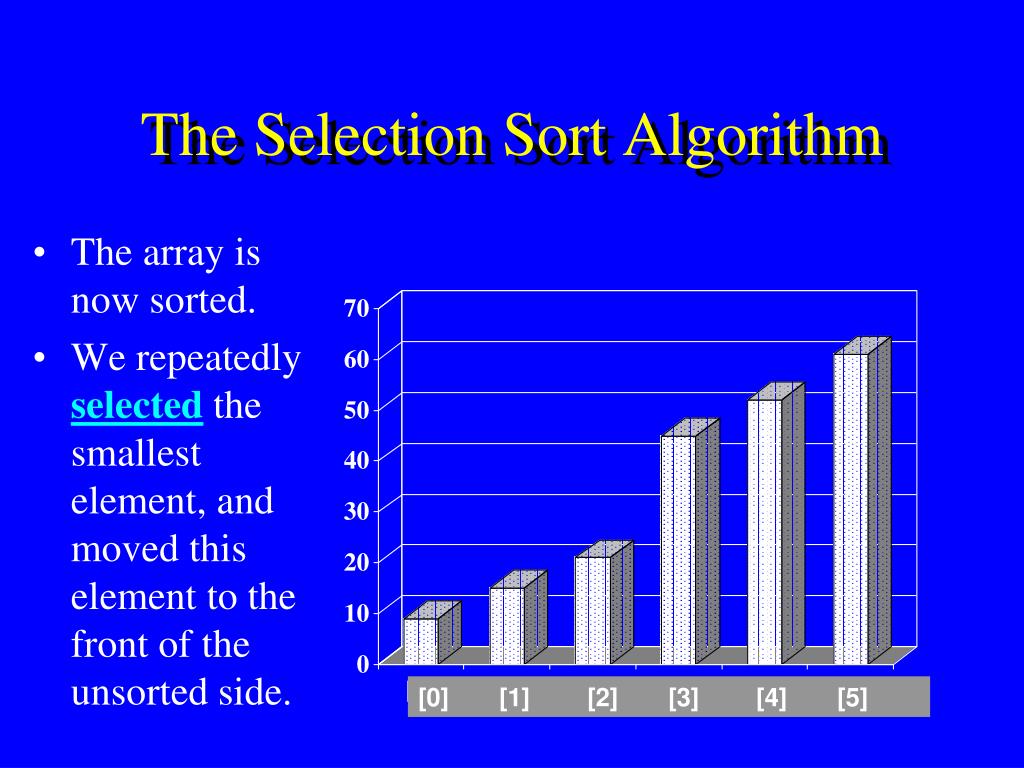 The Selection Sort Algorithm

• The array is now sorted.
• We repeatedly selected the smallest element, and moved this element to the front of the unsorted side.

70
60
50
40
30
20
10
0

[0] [1] [2] [3] [4] [5]